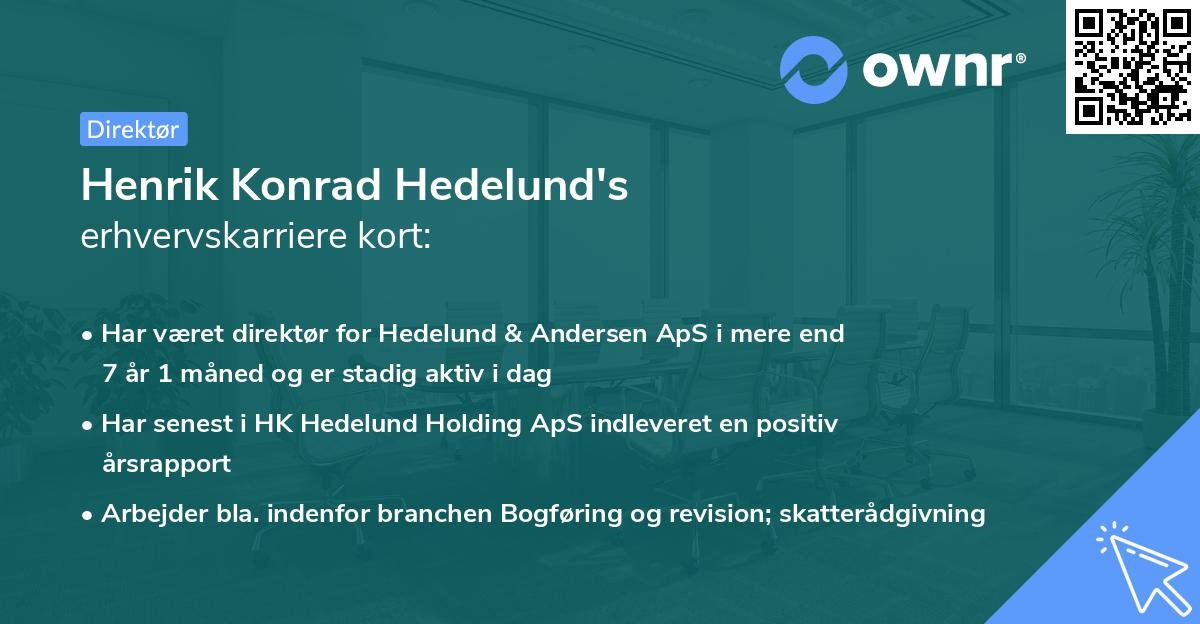 ownr®

Direktør

Henrik Konrad Hedelund's
erhvervskarriere kort:

• Har været direktør for Hedelund & Andersen ApS i mere end 7 år 1 måned og er stadig aktiv i dag

• Har senest i HK Hedelund Holding ApS indleveret en positiv årsrapport

• Arbejder bla. indenfor branchen Bogføring og revision; skatterådgivning